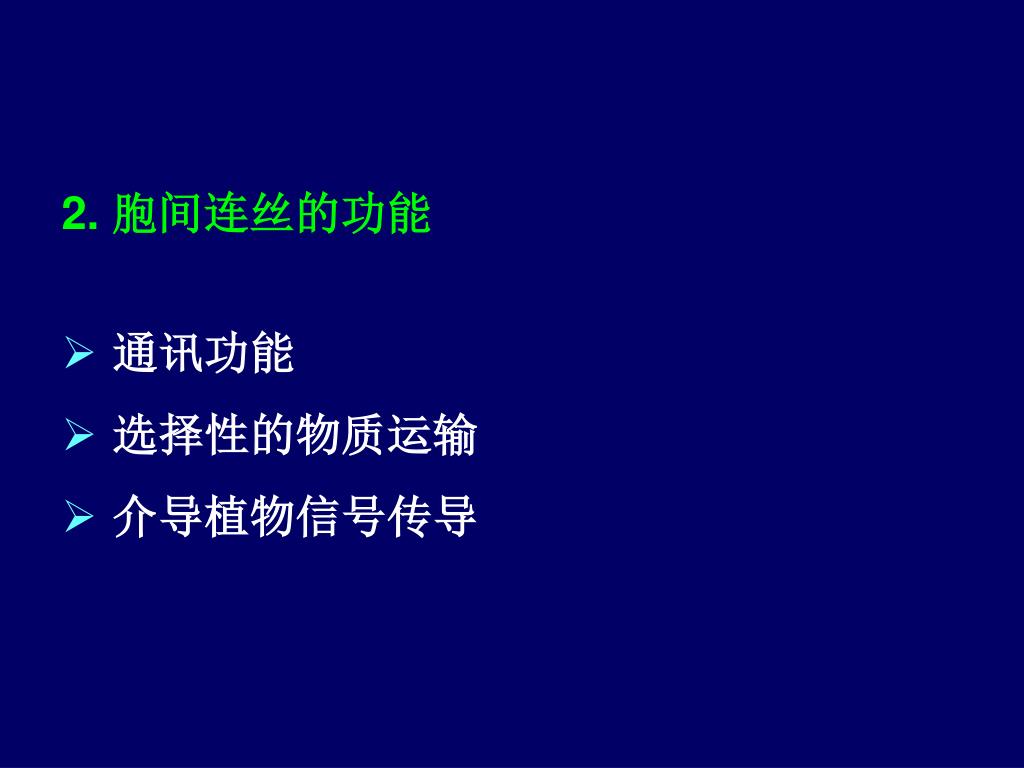 2. 胞间连丝的功能

➢ 通讯功能
➢ 选择性的物质运输
➢ 介导植物信号传导